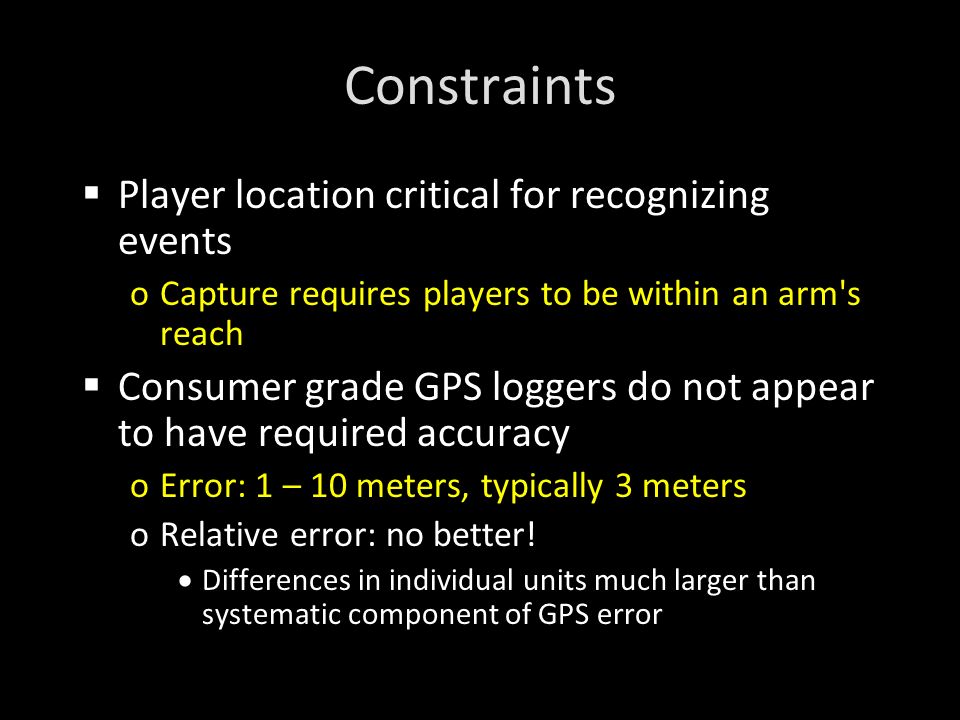 Constraints

▪ Player location critical for recognizing events

o Capture requires players to be within an arm's reach

▪ Consumer grade GPS loggers do not appear to have required accuracy

o Error: 1 – 10 meters, typically 3 meters

o Relative error: no better!

• Differences in individual units much larger than systematic component of GPS error